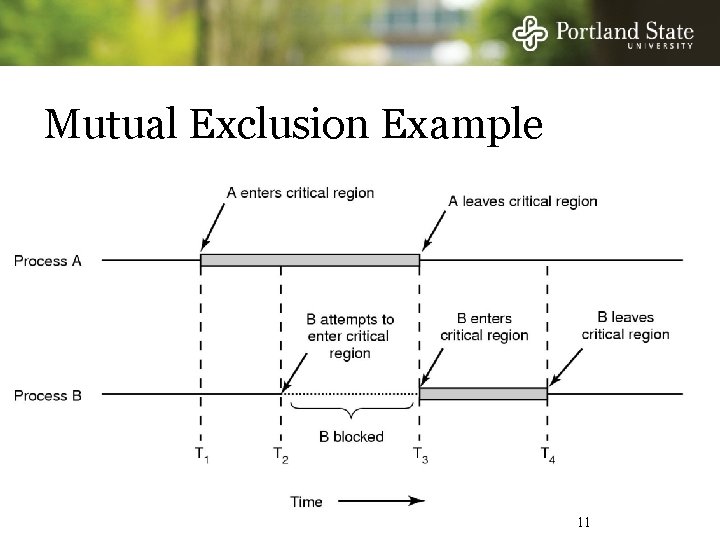 Portland State
UNIVERSITY

Mutual Exclusion Example

A enters critical region

A leaves critical region

Process A

B attempts to enter critical region

B enters critical region

B leaves critical region

Process B

B blocked

$T_1$

$T_2$

$T_3$

$T_4$

Time

11